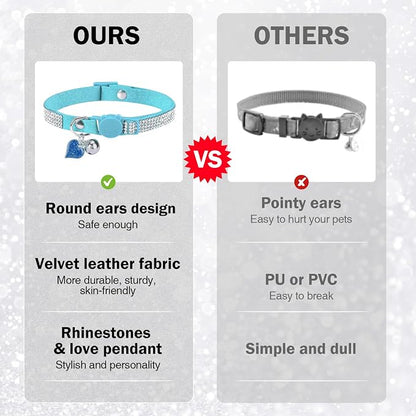 OURS

Round ears design
Safe enough

Velvet leather fabric
More durable, sturdy, skin-friendly

Rhinestones & love pendant
Stylish and personality

VS

OTHERS

Pointy ears
Easy to hurt your pets

PU or PVC
Easy to break

Simple and dull